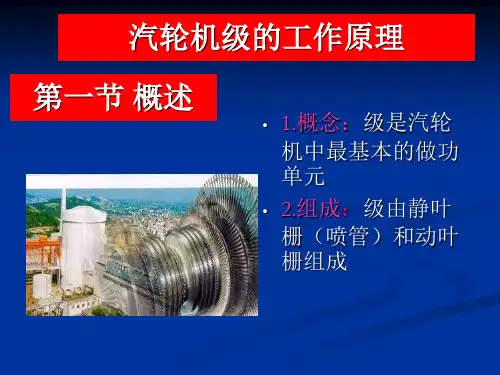 汽轮机级的工作原理

第一节 概述

• 1.概念：级是汽轮机中最基本的做功单元

• 2.组成：级由静叶栅（喷管）和动叶栅组成